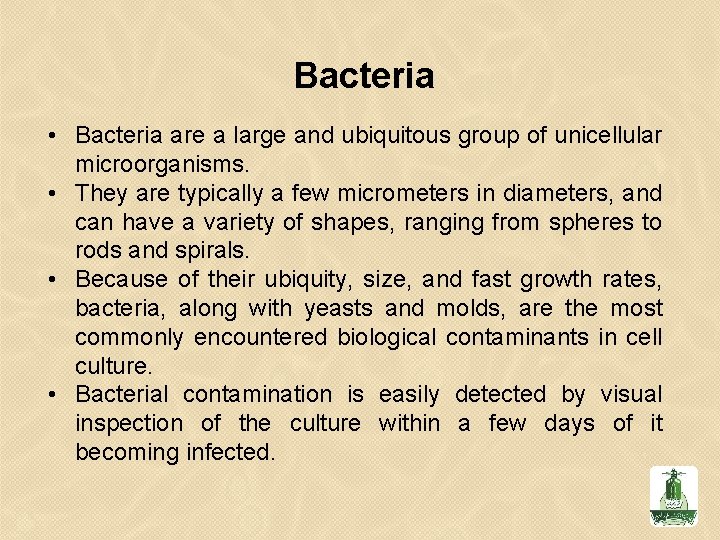 Bacteria

• Bacteria are a large and ubiquitous group of unicellular microorganisms.
• They are typically a few micrometers in diameters, and can have a variety of shapes, ranging from spheres to rods and spirals.
• Because of their ubiquity, size, and fast growth rates, bacteria, along with yeasts and molds, are the most commonly encountered biological contaminants in cell culture.
• Bacterial contamination is easily detected by visual inspection of the culture within a few days of it becoming infected.